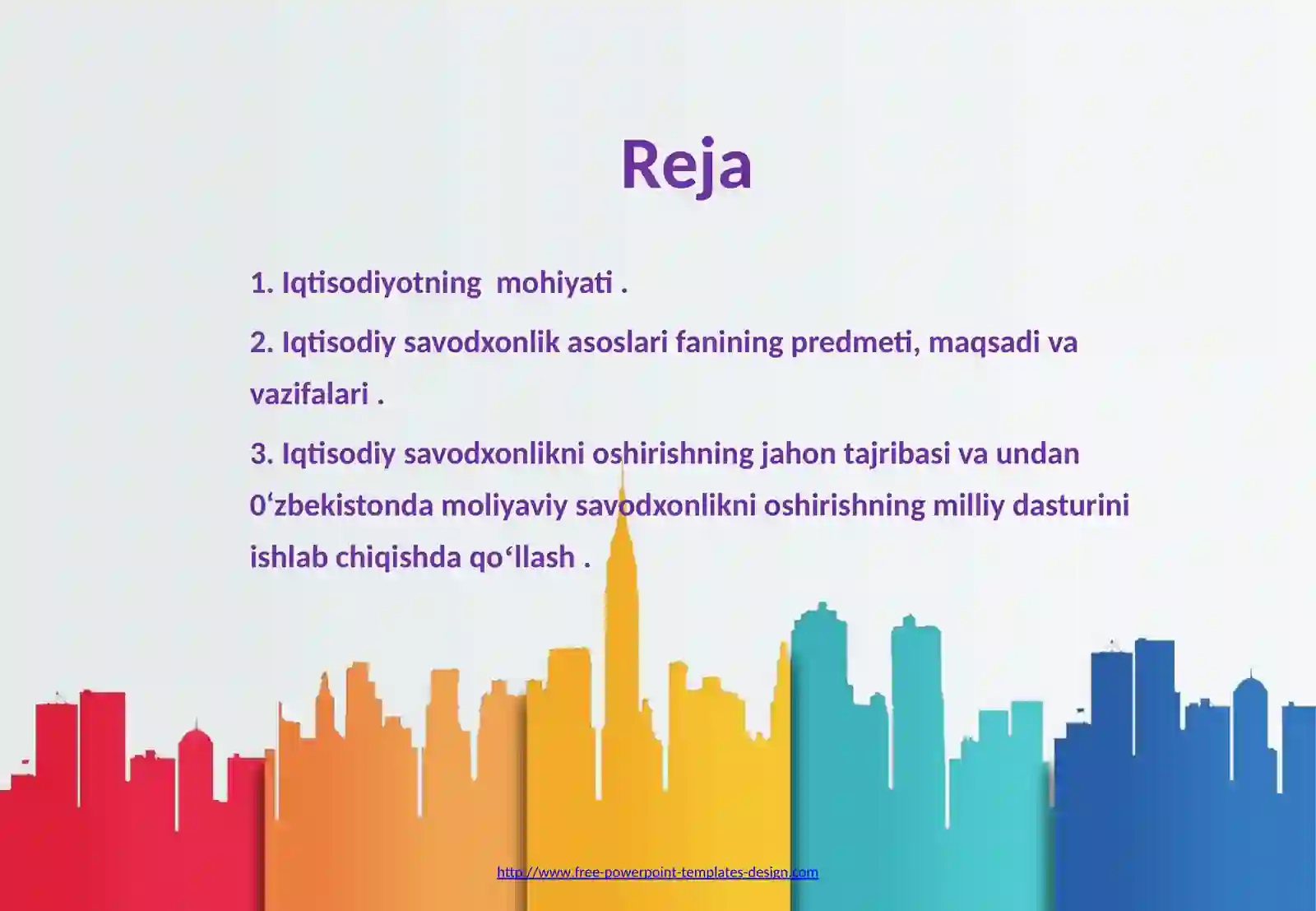 Reja

1. Iqtisodiyotning  mohiyati .

2. Iqtisodiy savodxonlik asoslari fanining predmeti, maqsadi va vazifalari .

3. Iqtisodiy savodxonlikni oshirishning jahon tajribasi va undan 0‘zbekistonda moliyaviy savodxonlikni oshirishning milliy dasturini ishlab chiqishda qo‘llash .

http://www.free-powerpoint-templates-design.com